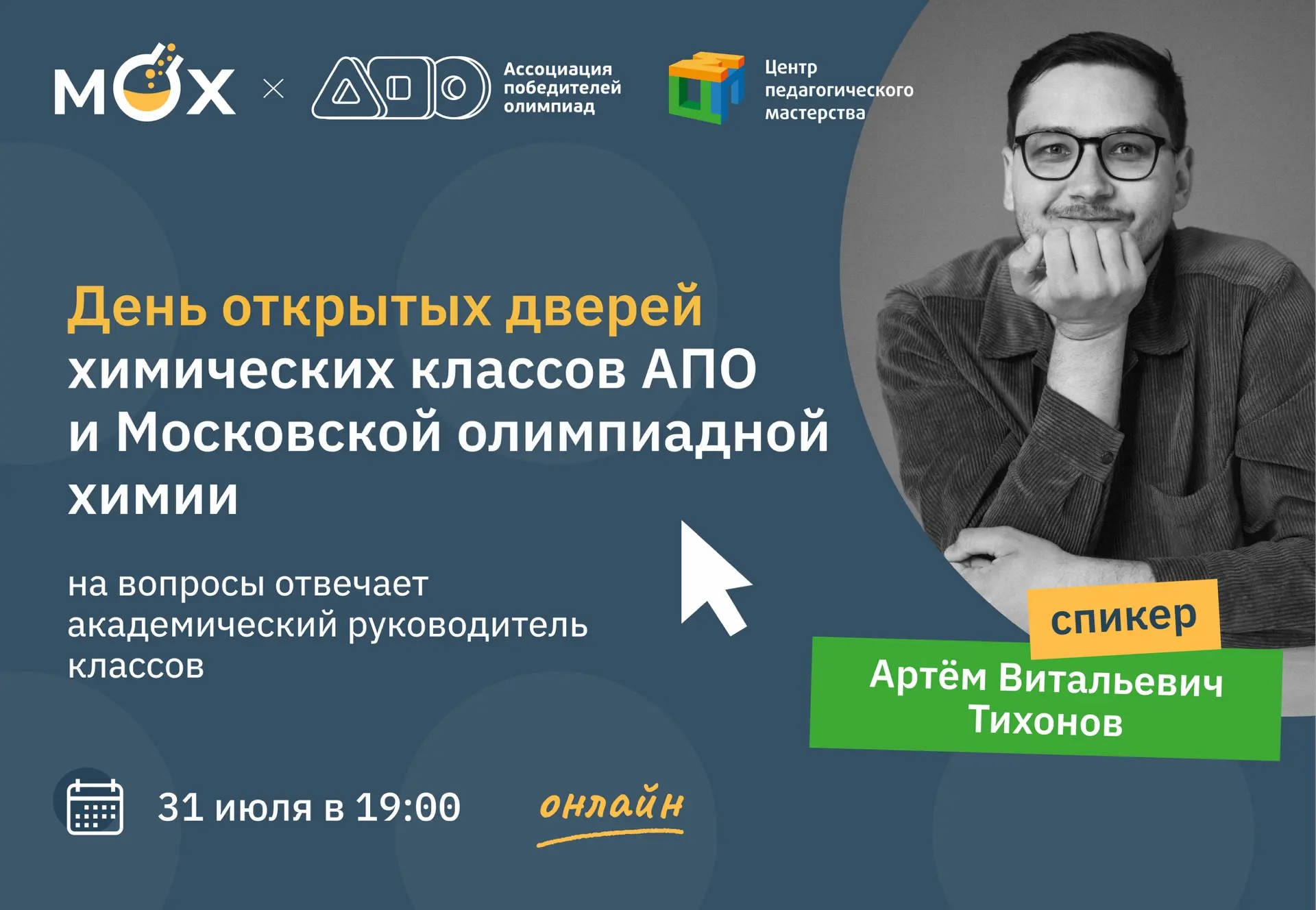 МОХ × АПО Ассоциация победителей олимпиад

Центр педагогического мастерства

День открытых дверей химических классов АПО и Московской олимпиадной химии

на вопросы отвечает академический руководитель классов

спикер

Артём Витальевич Тихонов

31 июля в 19:00

онлайн